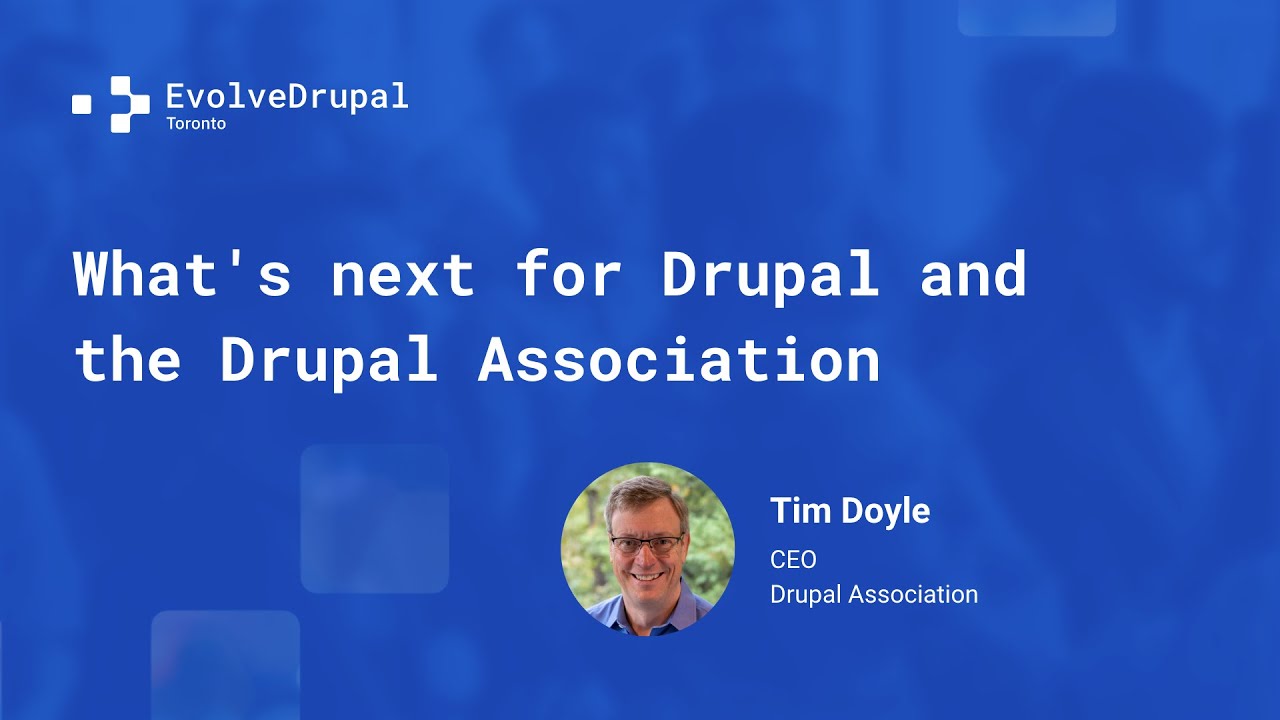 EvolveDrupal
Toronto

What's next for Drupal and the Drupal Association

Tim Doyle
CEO
Drupal Association